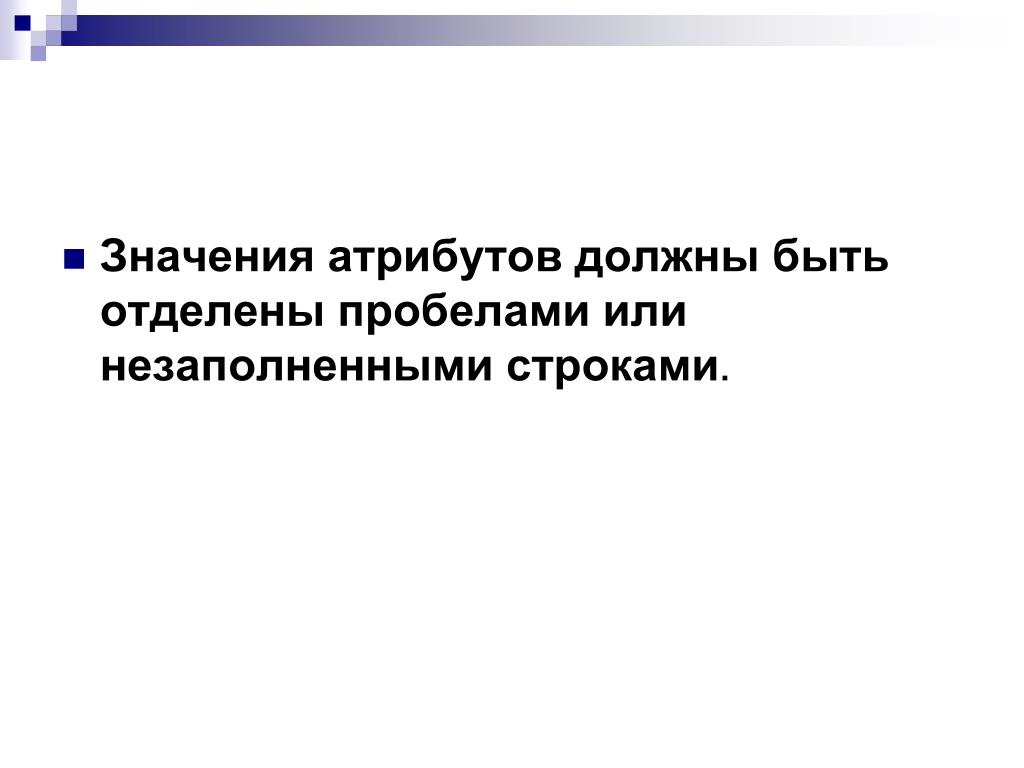 Значения атрибутов должны быть отделены пробелами или незаполненными строками.